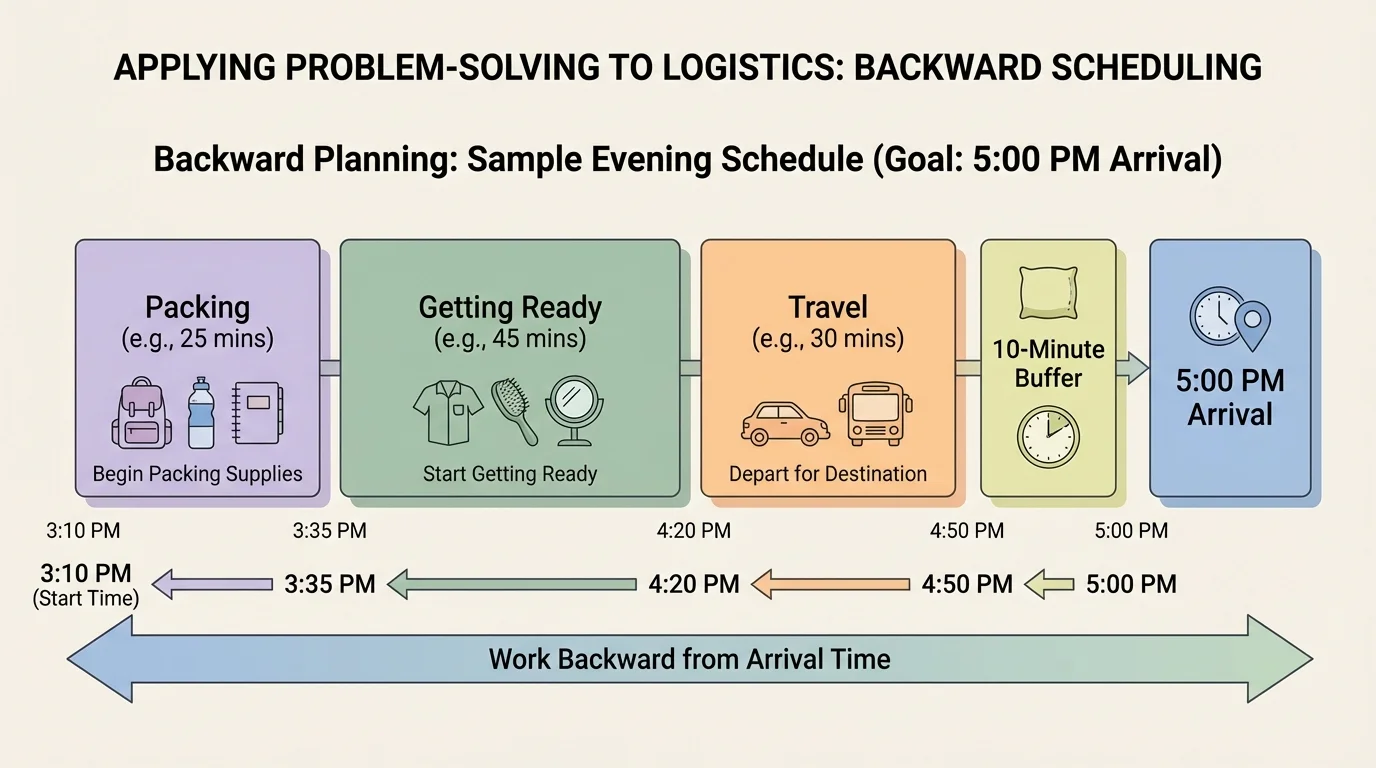 APPLYING PROBLEM-SOLVING TO LOGISTICS: BACKWARD SCHEDULING

Backward Planning: Sample Evening Schedule (Goal: 5:00 PM Arrival)

Packing
(e.g., 25 mins)
Begin Packing Supplies

Getting Ready
(e.g., 45 mins)
Start Getting Ready

Travel
(e.g., 30 mins)
Depart for Destination

10-Minute Buffer

5:00 PM Arrival

3:10 PM
3:35 PM
4:20 PM
4:50 PM
5:00 PM

3:10 PM
(Start Time)
3:35 PM
4:20 PM
4:50 PM
5:00 PM

Work Backward from Arrival Time